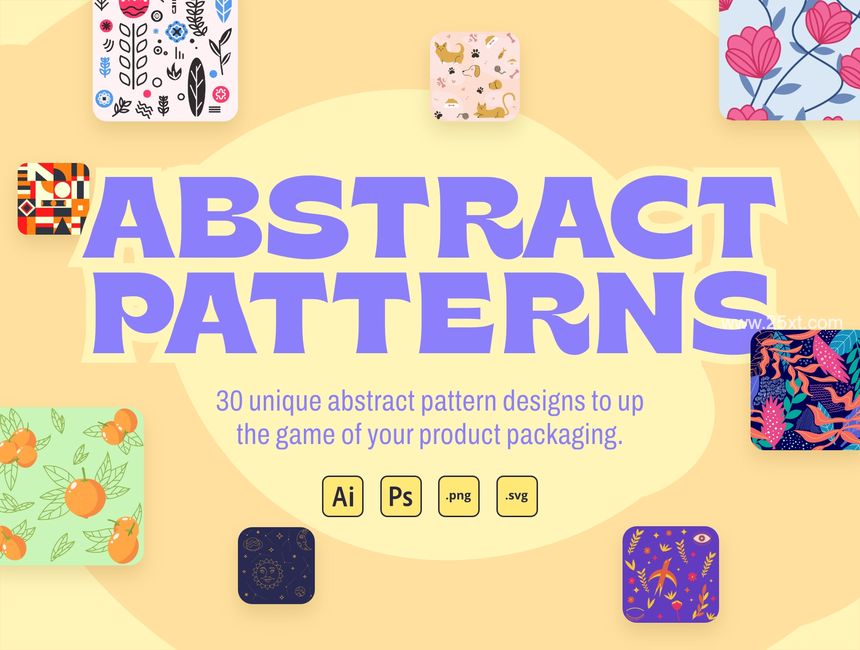 ABSTRACT PATTERNS

www.25xt.com

30 unique abstract pattern designs to up the game of your product packaging.

Ai Ps .png .svg